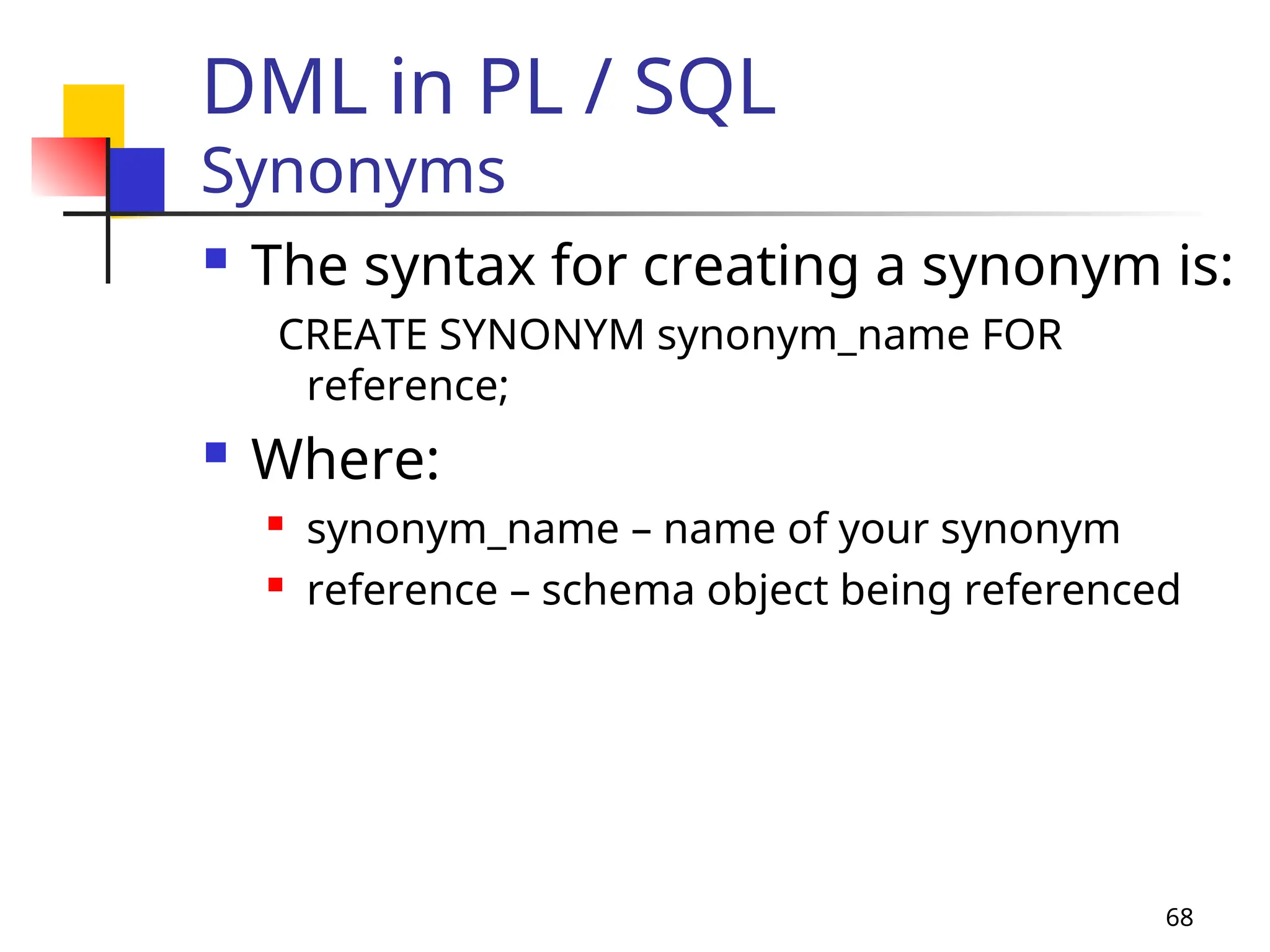 DML in PL / SQL
Synonyms

The syntax for creating a synonym is:

CREATE SYNONYM synonym_name FOR reference;

Where:

synonym_name – name of your synonym

reference – schema object being referenced

68